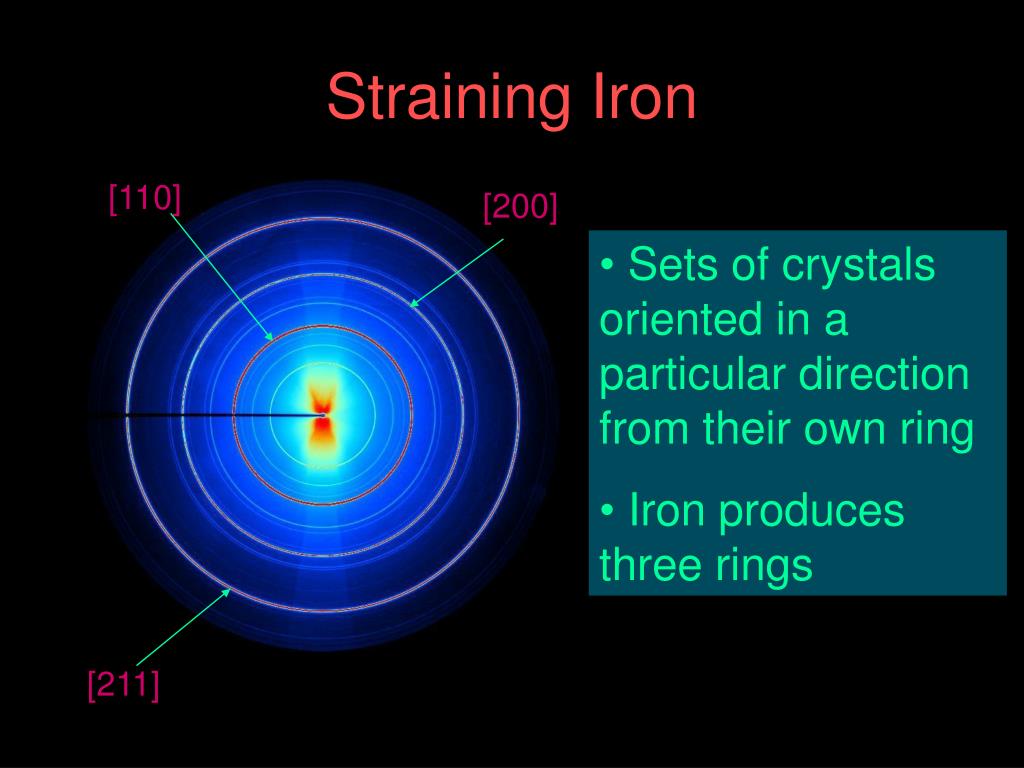 Straining Iron

[110]

[200]

[211]

• Sets of crystals oriented in a particular direction from their own ring

• Iron produces three rings